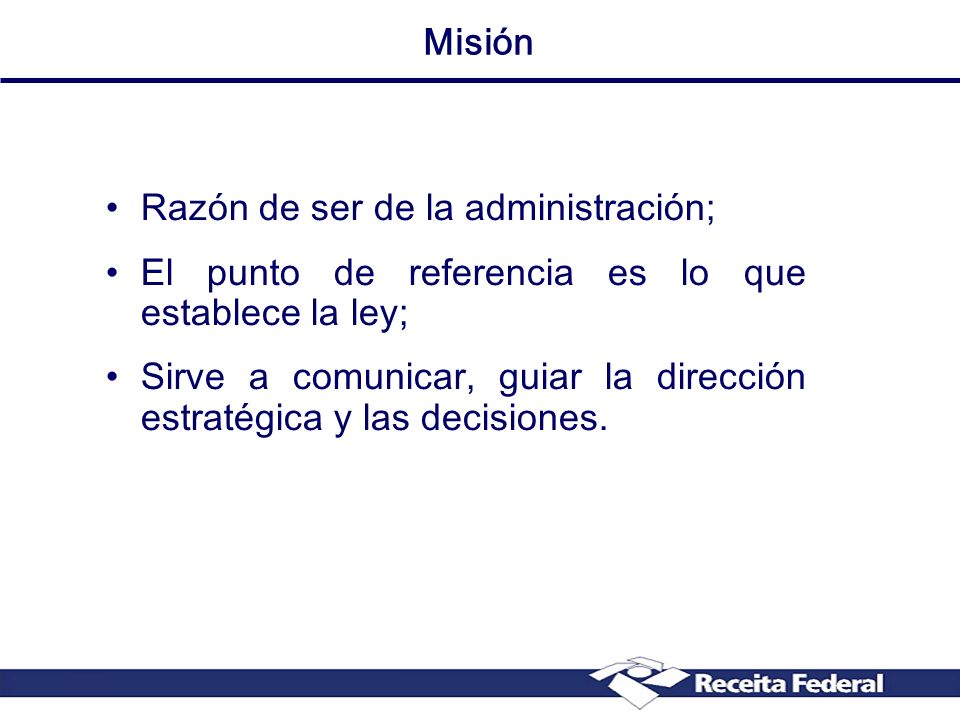 Misión

• Razón de ser de la administración;

• El punto de referencia es lo que establece la ley;

• Sirve a comunicar, guiar la dirección estratégica y las decisiones.

Receita Federal